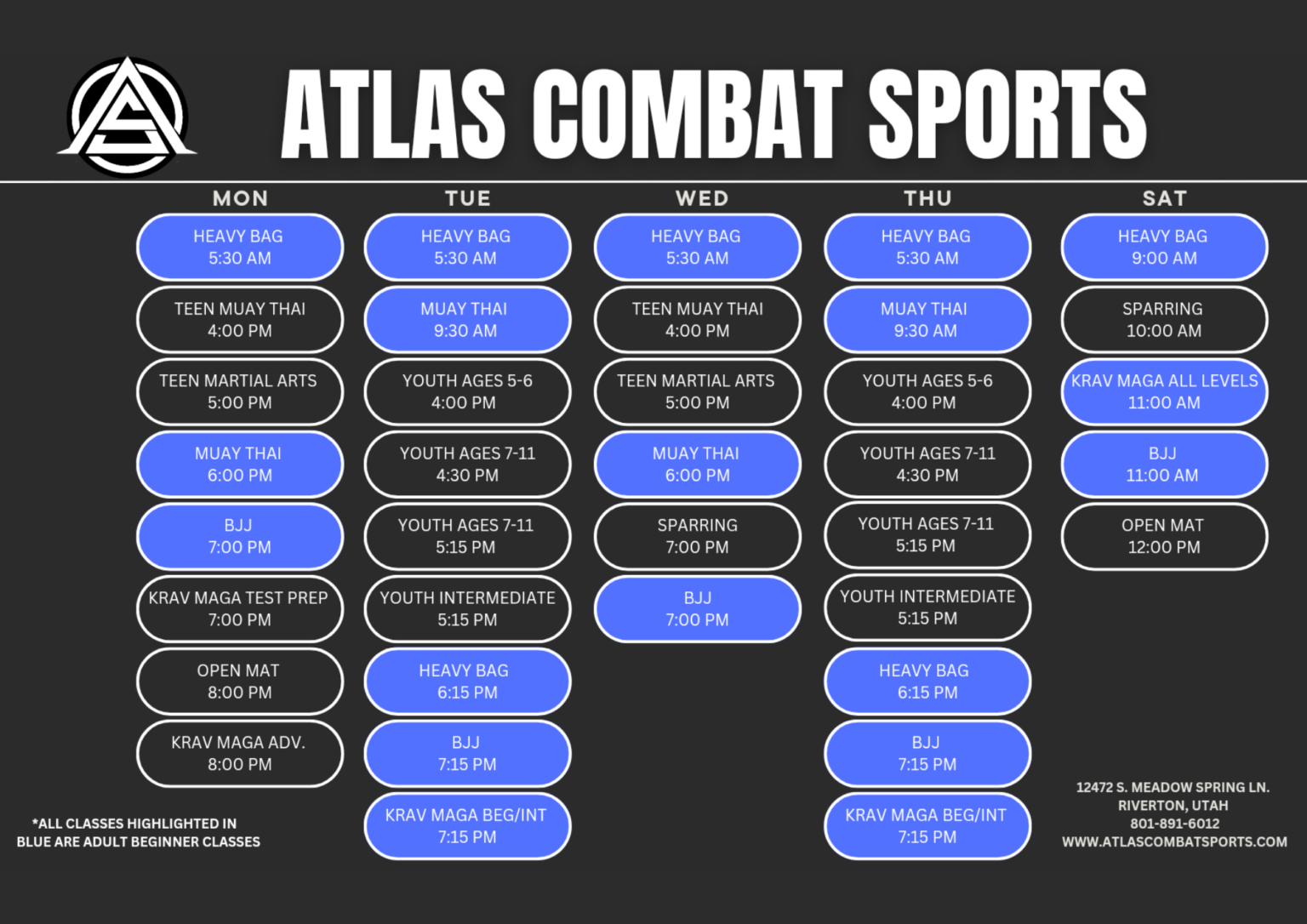 ATLAS COMBAT SPORTS

MON

HEAVY BAG
5:30 AM

TEEN MUAY THAI
4:00 PM

TEEN MARTIAL ARTS
5:00 PM

MUAY THAI
6:00 PM

BJJ
7:00 PM

KRAV MAGA TEST PREP
7:00 PM

OPEN MAT
8:00 PM

KRAV MAGA ADV.
8:00 PM

TUE

HEAVY BAG
5:30 AM

MUAY THAI
9:30 AM

YOUTH AGES 5-6
4:00 PM

YOUTH AGES 7-11
4:30 PM

YOUTH AGES 7-11
5:15 PM

YOUTH INTERMEDIATE
5:15 PM

HEAVY BAG
6:15 PM

BJJ
7:15 PM

KRAV MAGA BEG/INT
7:15 PM

WED

HEAVY BAG
5:30 AM

TEEN MUAY THAI
4:00 PM

TEEN MARTIAL ARTS
5:00 PM

MUAY THAI
6:00 PM

SPARRING
7:00 PM

BJJ
7:00 PM

THU

HEAVY BAG
5:30 AM

MUAY THAI
9:30 AM

YOUTH AGES 5-6
4:00 PM

YOUTH AGES 7-11
4:30 PM

YOUTH AGES 7-11
5:15 PM

YOUTH INTERMEDIATE
5:15 PM

HEAVY BAG
6:15 PM

BJJ
7:15 PM

KRAV MAGA BEG/INT
7:15 PM

SAT

HEAVY BAG
9:00 AM

SPARRING
10:00 AM

KRAV MAGA ALL LEVELS
11:00 AM

BJJ
11:00 AM

OPEN MAT
12:00 PM

*ALL CLASSES HIGHLIGHTED IN BLUE ARE ADULT BEGINNER CLASSES

12472 S. MEADOW SPRING LN.
RIVERTON, UTAH
801-891-6012
WWW.ATLASCOMBATSPORTS.COM